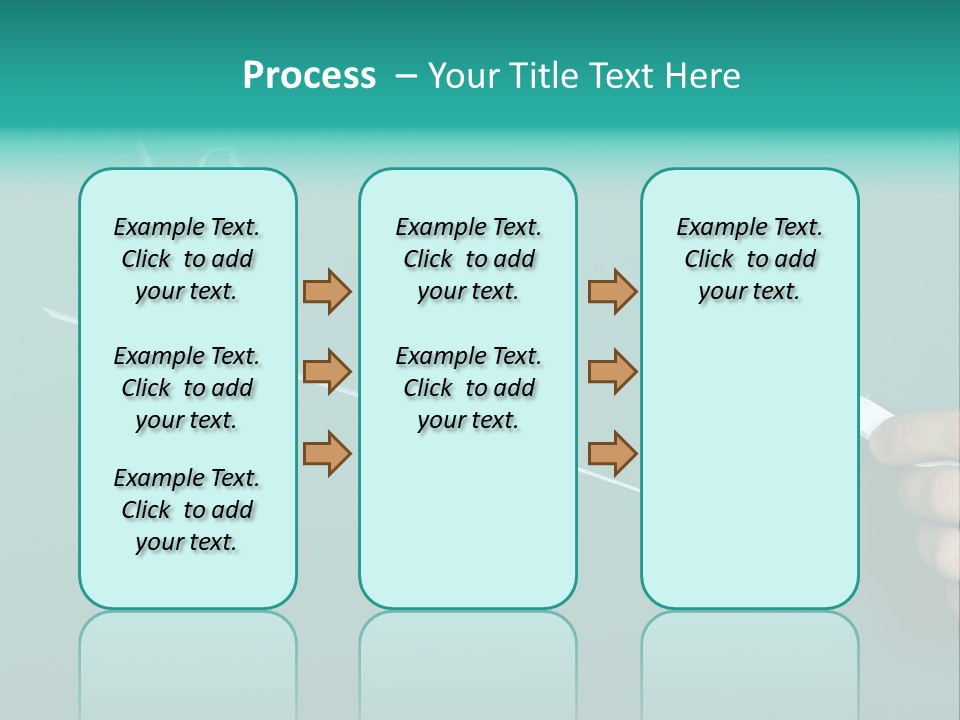 Process – Your Title Text Here

Example Text. Click to add your text.

Example Text. Click to add your text.

Example Text. Click to add your text.

Example Text. Click to add your text.

Example Text. Click to add your text.

Example Text. Click to add your text.